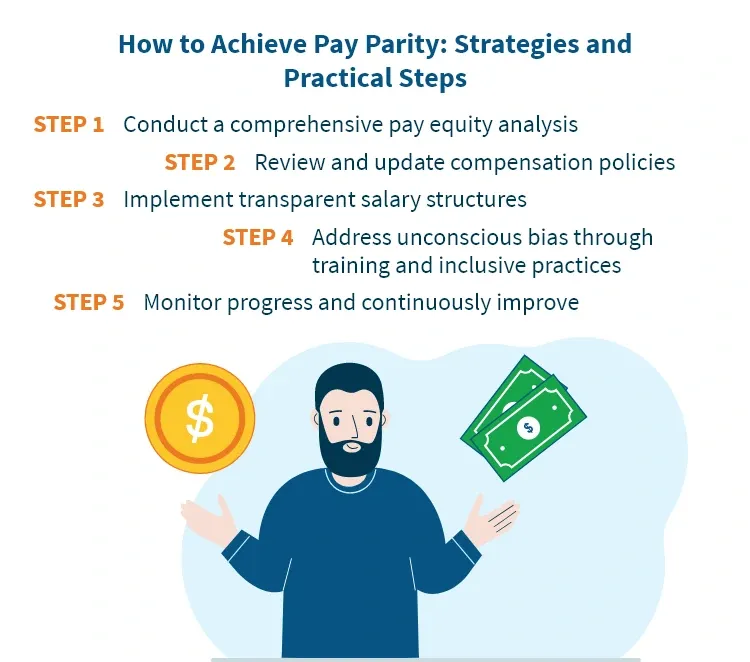 How to Achieve Pay Parity: Strategies and Practical Steps

STEP 1 Conduct a comprehensive pay equity analysis

STEP 2 Review and update compensation policies

STEP 3 Implement transparent salary structures

STEP 4 Address unconscious bias through training and inclusive practices

STEP 5 Monitor progress and continuously improve

$

$